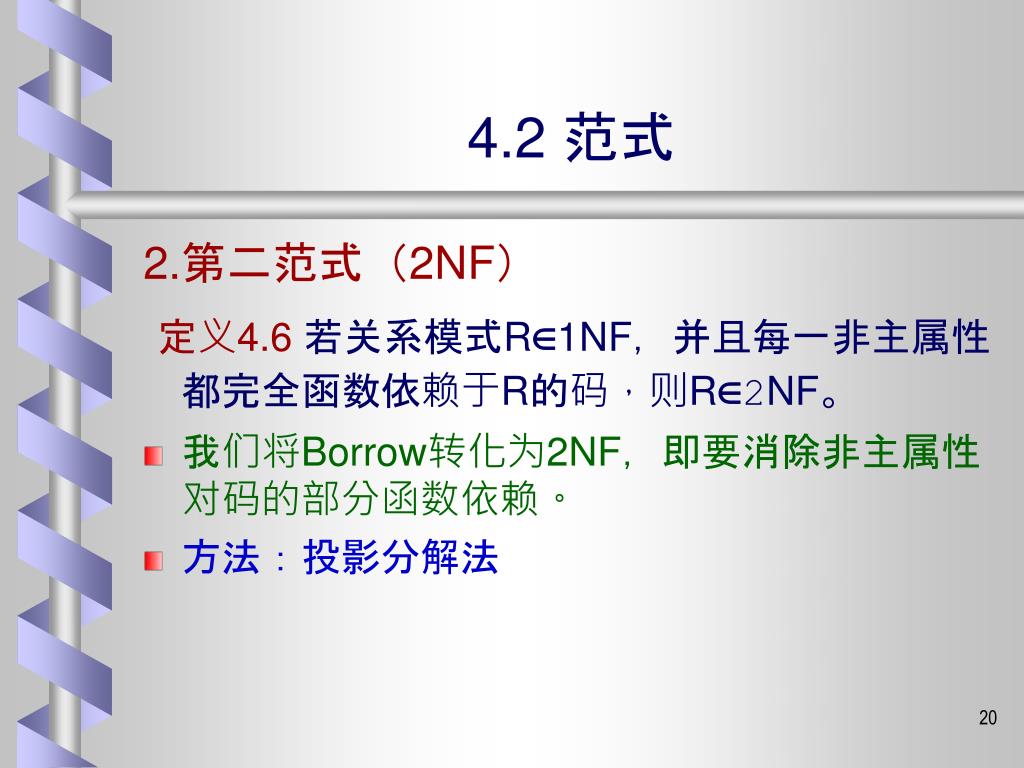 4.2 范式

2.第二范式（2NF）

定义4.6 若关系模式R∈1NF，并且每一非主属性都完全函数依赖于R的码，则R∈2NF。

我们将Borrow转化为2NF，即要消除非主属性对码的部分函数依赖。

方法：投影分解法

20